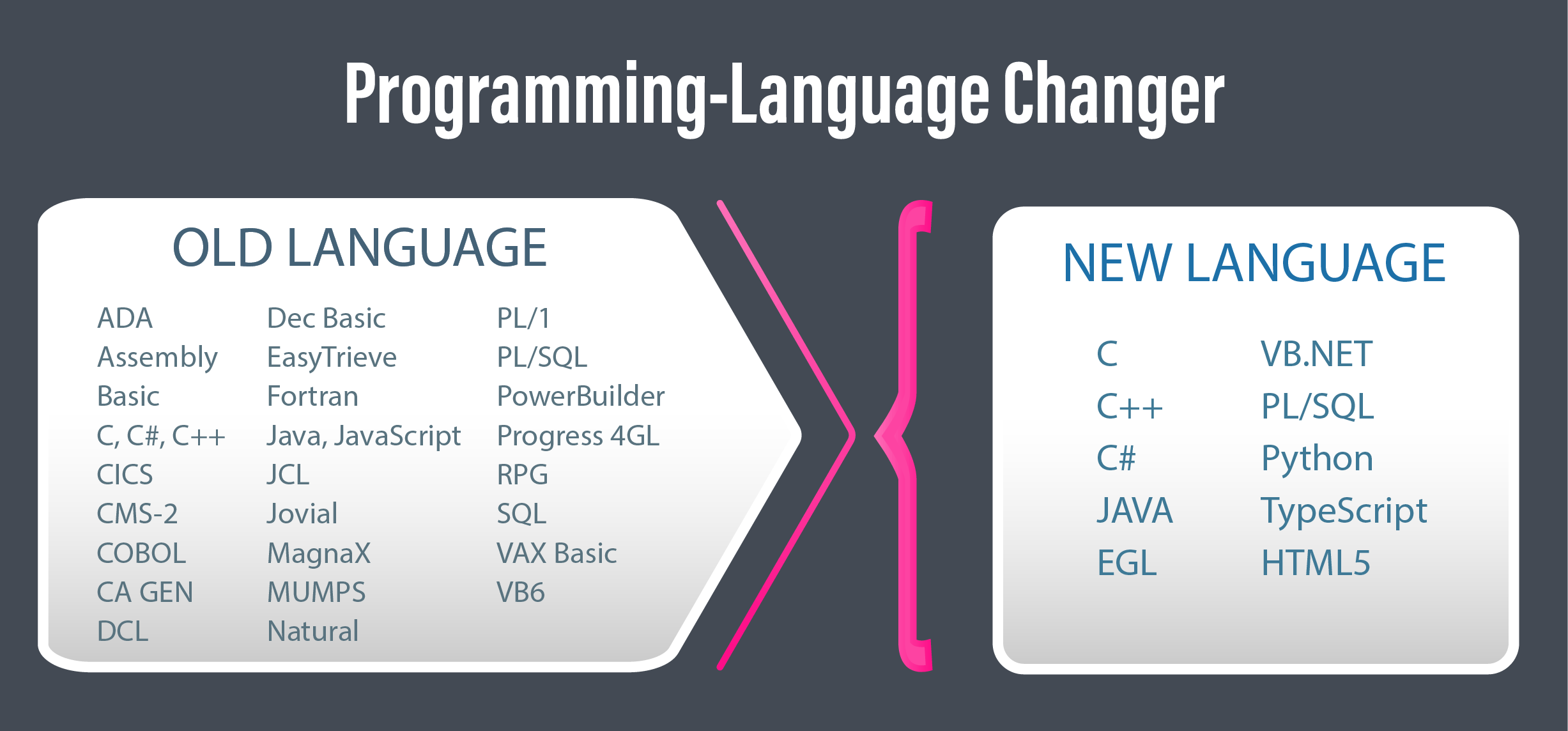 Programming-Language Changer

OLD LANGUAGE

ADA
Assembly
Basic
C, C#, C++
CICS
CMS-2
COBOL
CA GEN
DCL

Dec Basic
EasyTrieve
Fortran
Java, JavaScript
JCL
Jovial
MagnaX
MUMPS
Natural

PL/1
PL/SQL
PowerBuilder
Progress 4GL
RPG
SQL
VAX Basic
VB6

NEW LANGUAGE

C
C++
C#
JAVA
EGL

VB.NET
PL/SQL
Python
TypeScript
HTML5